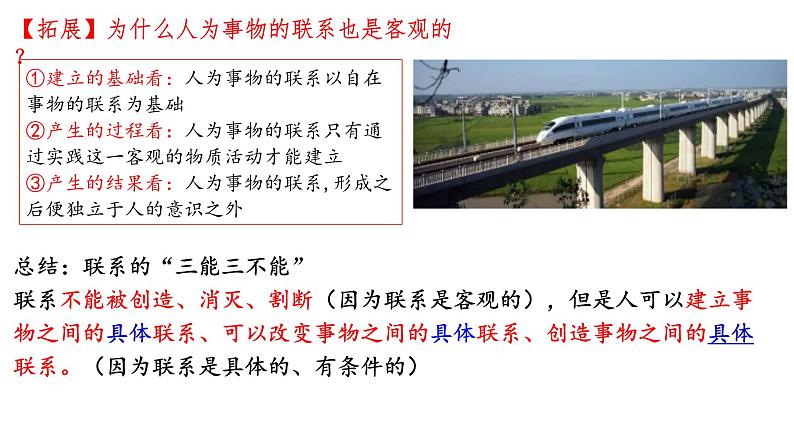 【拓展】为什么人为事物的联系也是客观的？

①建立的基础看：人为事物的联系以自在事物的联系为基础
②产生的过程看：人为事物的联系只有通过实践这一客观的物质活动才能建立
③产生的结果看：人为事物的联系，形成之后便独立于人的意识之外

总结：联系的“三能三不能”
联系不能被创造、消灭、割断（因为联系是客观的），但是人可以建立事物之间的具体联系、可以改变事物之间的具体联系、创造事物之间的具体联系。（因为联系是具体的、有条件的）